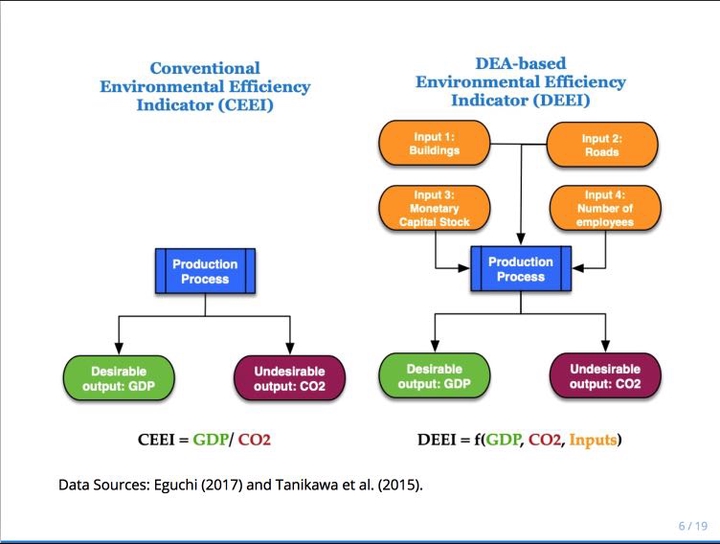 Conventional Environmental Efficiency Indicator (CEEI)

Production Process

Desirable output: GDP

Undesirable output: CO2

CEEI = GDP/ CO2

DEA-based Environmental Efficiency Indicator (DEEI)

Input 1: Buildings

Input 2: Roads

Input 3: Monetary Capital Stock

Input 4: Number of employees

Production Process

Desirable output: GDP

Undesirable output: CO2

DEEI = f(GDP, CO2, Inputs)

Data Sources: Eguchi (2017) and Tanikawa et al. (2015).

6 / 19